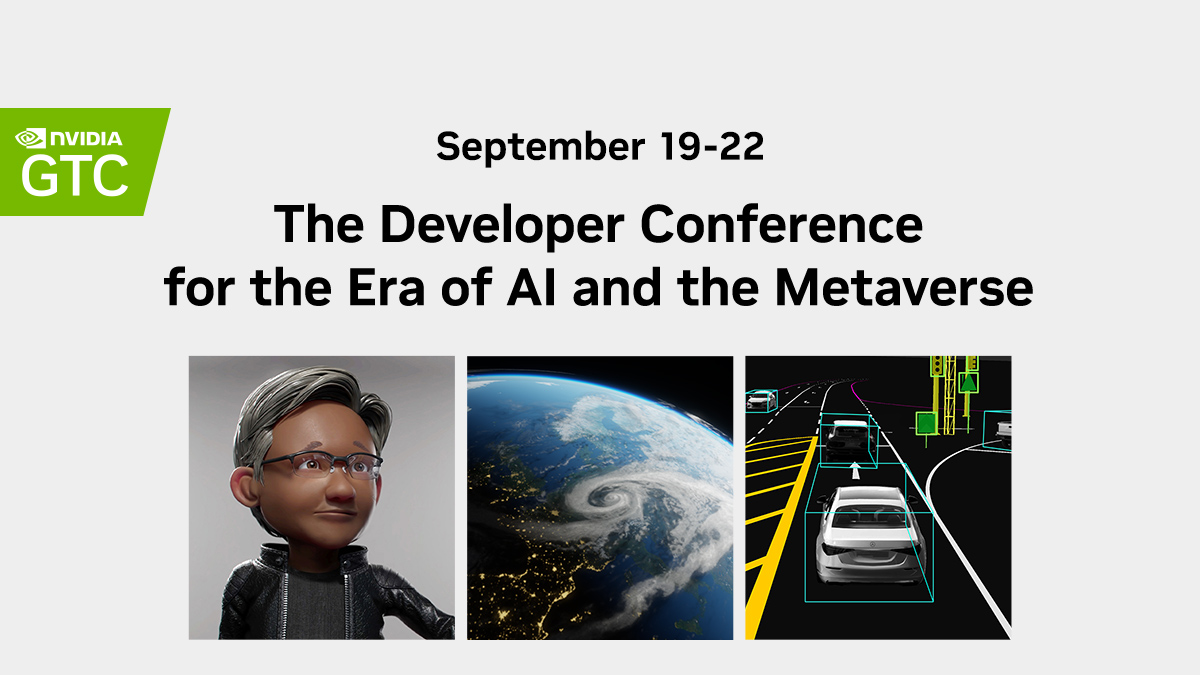 NVIDIA
GTC

September 19-22

The Developer Conference for the Era of AI and the Metaverse